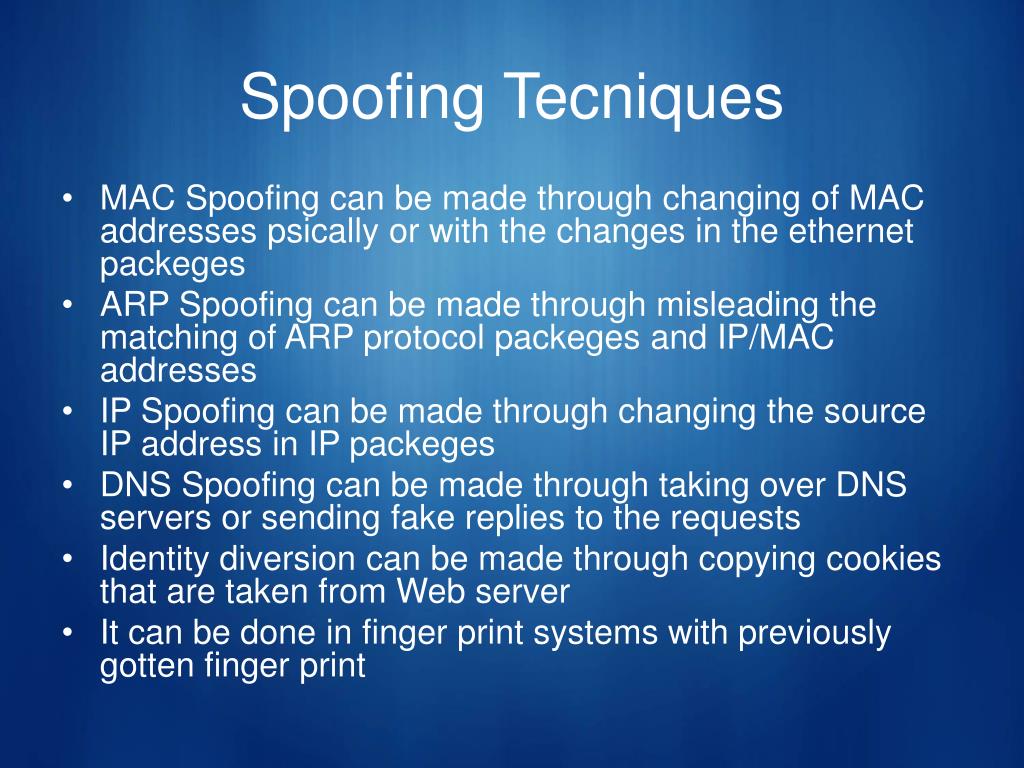 Spoofing Tecniques

• MAC Spoofing can be made through changing of MAC addresses psically or with the changes in the ethernet packeges
• ARP Spoofing can be made through misleading the matching of ARP protocol packeges and IP/MAC addresses
• IP Spoofing can be made through changing the source IP address in IP packeges
• DNS Spoofing can be made through taking over DNS servers or sending fake replies to the requests
• Identity diversion can be made through copying cookies that are taken from Web server
• It can be done in finger print systems with previously gotten finger print